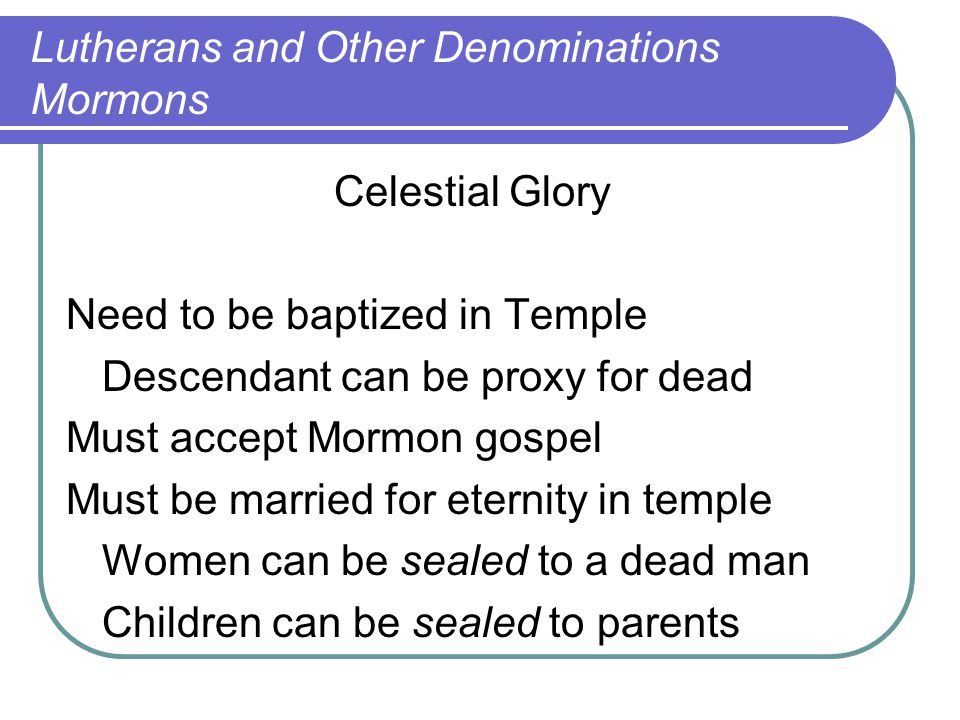 Lutherans and Other Denominations
Mormons

Celestial Glory

Need to be baptized in Temple
Descendant can be proxy for dead
Must accept Mormon gospel
Must be married for eternity in temple
Women can be sealed to a dead man
Children can be sealed to parents